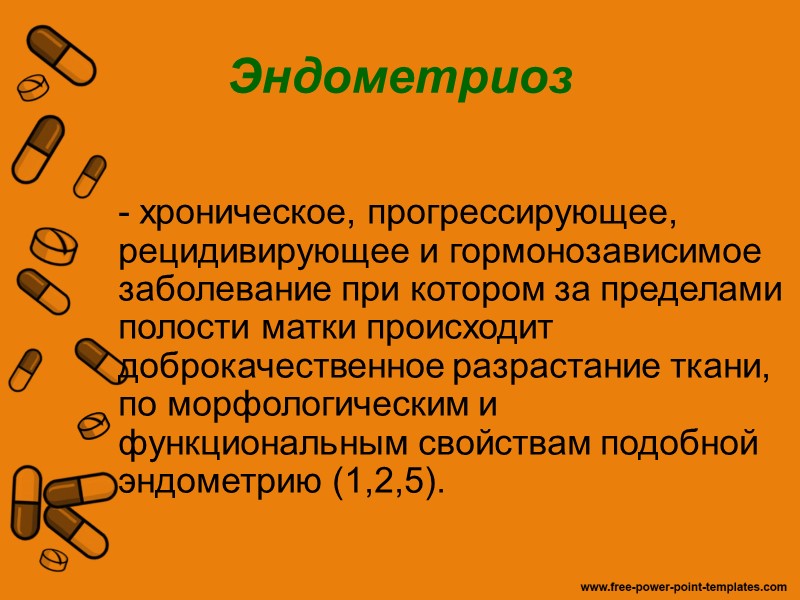 Эндометриоз

- хроническое, прогрессирующее, рецидивирующее и гормонозависимое заболевание при котором за пределами полости матки происходит доброкачественное разрастание ткани, по морфологическим и функциональным свойствам подобной эндометрию (1,2,5).

www.free-power-point-templates.com